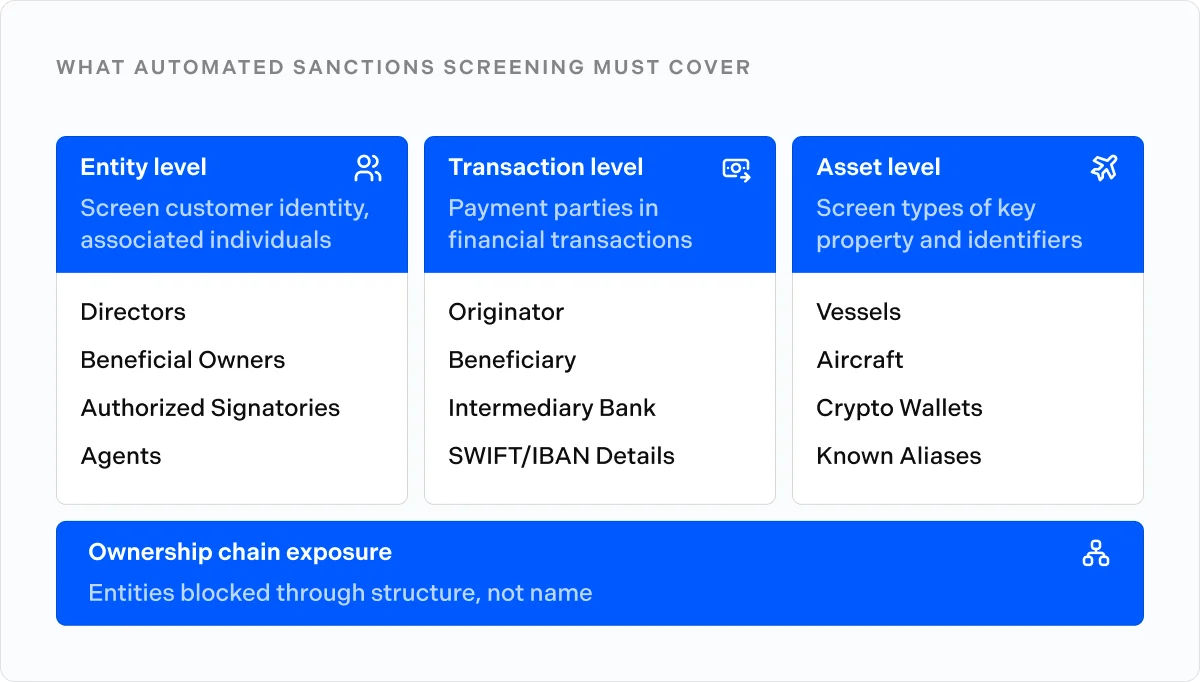 WHAT AUTOMATED SANCTIONS SCREENING MUST COVER

Entity level
Screen customer identity, associated individuals

Directors
Beneficial Owners
Authorized Signatories
Agents

Transaction level
Payment parties in financial transactions

Originator
Beneficiary
Intermediary Bank
SWIFT/IBAN Details

Asset level
Screen types of key property and identifiers

Vessels
Aircraft
Crypto Wallets
Known Aliases

Ownership chain exposure
Entities blocked through structure, not name